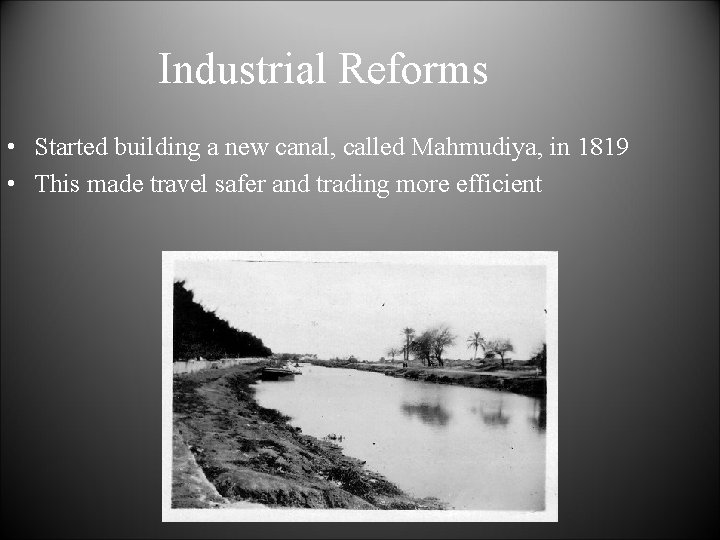 Industrial Reforms

• Started building a new canal, called Mahmudiya, in 1819
• This made travel safer and trading more efficient